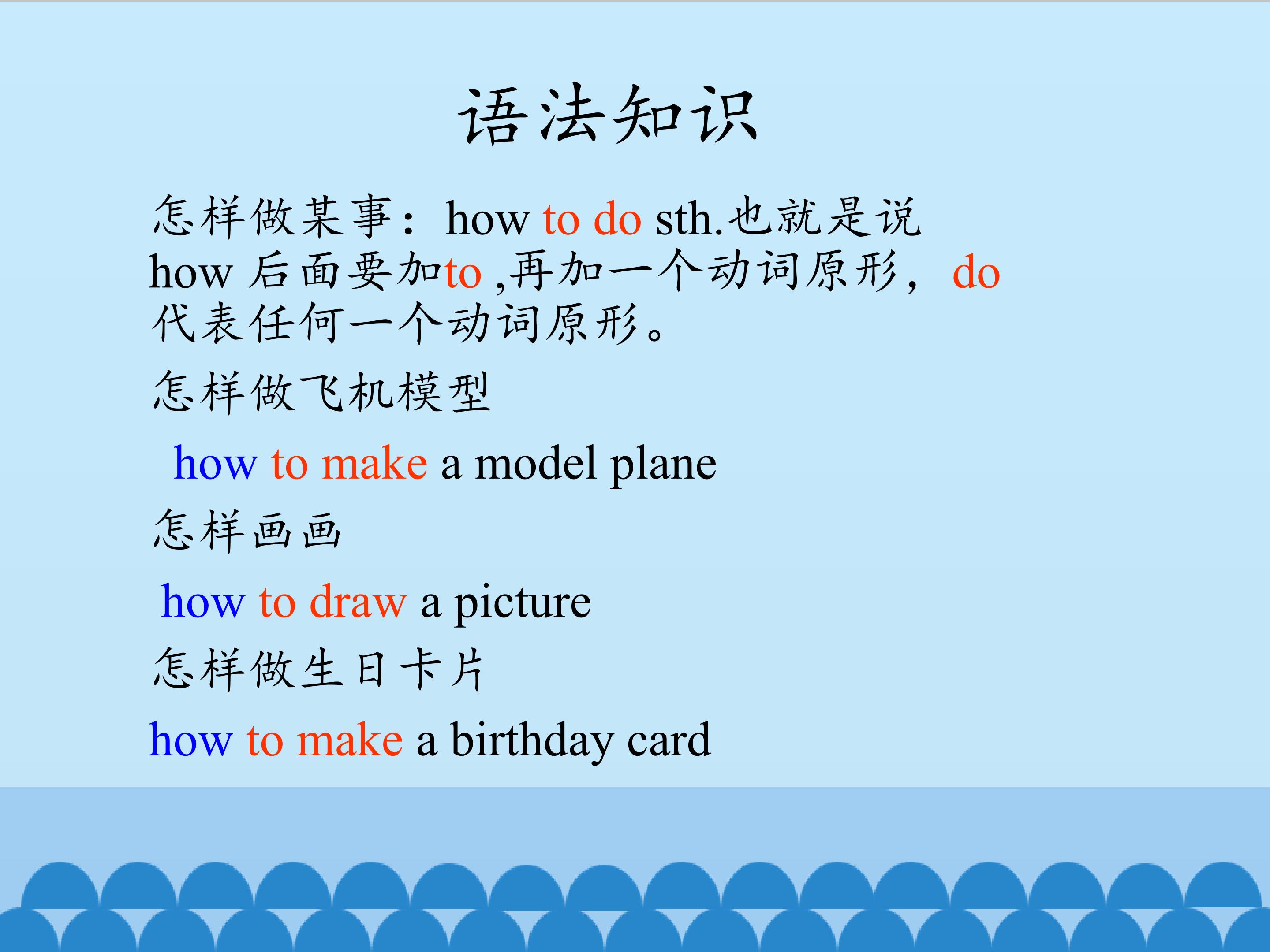 语法知识

怎样做某事：how to do sth.也就是说how后面要加to,再加一个动词原形，do代表任何一个动词原形。

怎样做飞机模型

how to make a model plane

怎样画画

how to draw a picture

怎样做生日卡片

how to make a birthday card